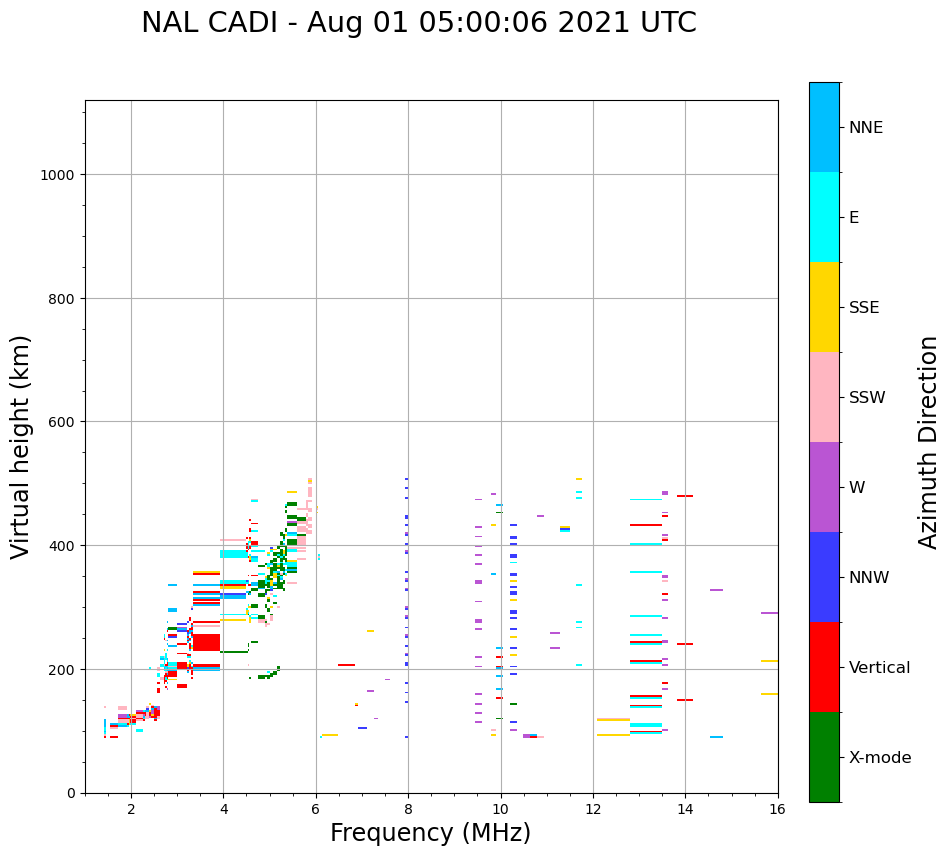 NAL CADI - Aug 01 05:00:06 2021 UTC

Virtual height (km)

1000
800
600
400
200
0

2
4
6
8
10
12
14
16

Frequency (MHz)

NNE
E
SSE
SSW
W
NNW
Vertical
X-mode

Azimuth Direction